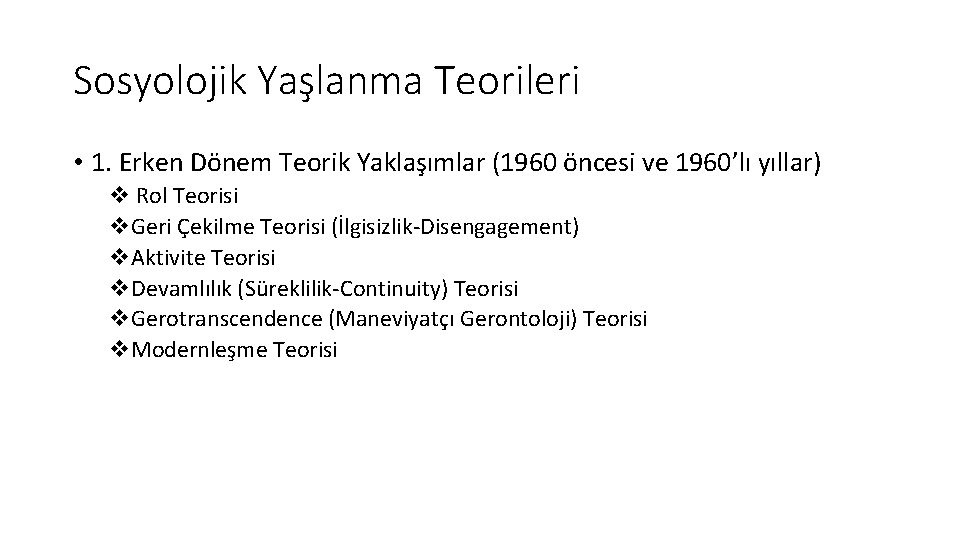 Sosyolojik Yaşlanma Teorileri

• 1. Erken Dönem Teorik Yaklaşımlar (1960 öncesi ve 1960'lı yıllar)

❖ Rol Teorisi
❖ Geri Çekilme Teorisi (İlgisizlik-Disengagement)
❖ Aktivite Teorisi
❖ Devamlılık (Süreklilik-Continuity) Teorisi
❖ Gerotranscendence (Maneviyatçı Gerontoloji) Teorisi
❖ Modernleşme Teorisi